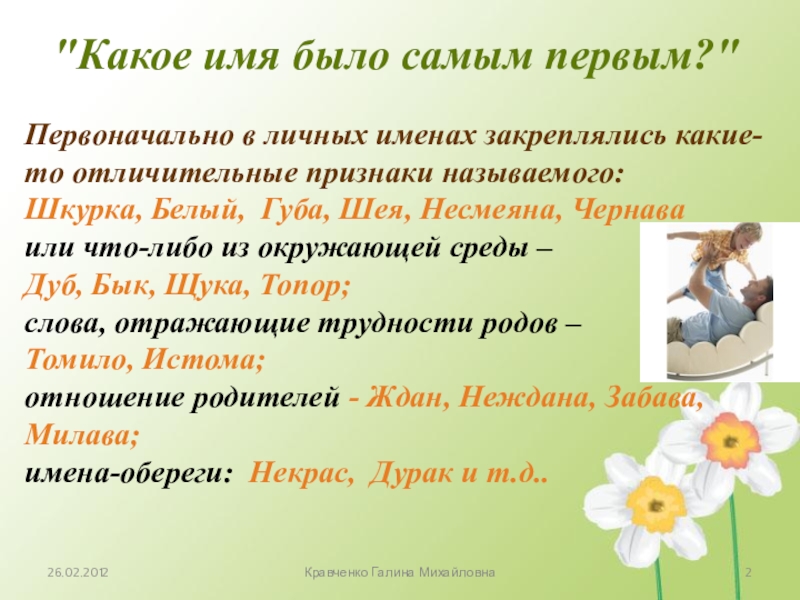 "Какое имя было самым первым?"

Первоначально в личных именах закреплялись какие-то отличительные признаки называемого:
Шкурка, Белый, Губа, Шея, Несмеяна, Чернава
или что-либо из окружающей среды –
Дуб, Бык, Щука, Топор;
слова, отражающие трудности родов –
Томило, Истома;
отношение родителей - Ждан, Неждана, Забава, Милава;
имена-обереги: Некрас, Дурак и т.д..

26.02.2012 Кравченко Галина Михайловна 2